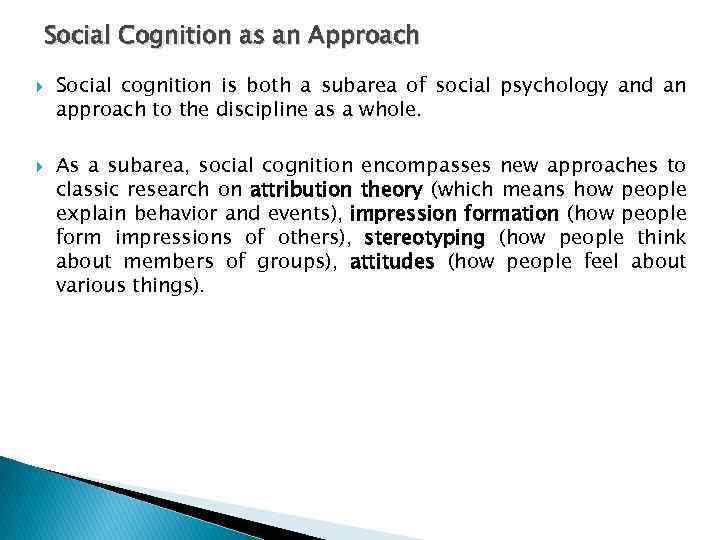 Social Cognition as an Approach

Social cognition is both a subarea of social psychology and an approach to the discipline as a whole.

As a subarea, social cognition encompasses new approaches to classic research on attribution theory (which means how people explain behavior and events), impression formation (how people form impressions of others), stereotyping (how people think about members of groups), attitudes (how people feel about various things).